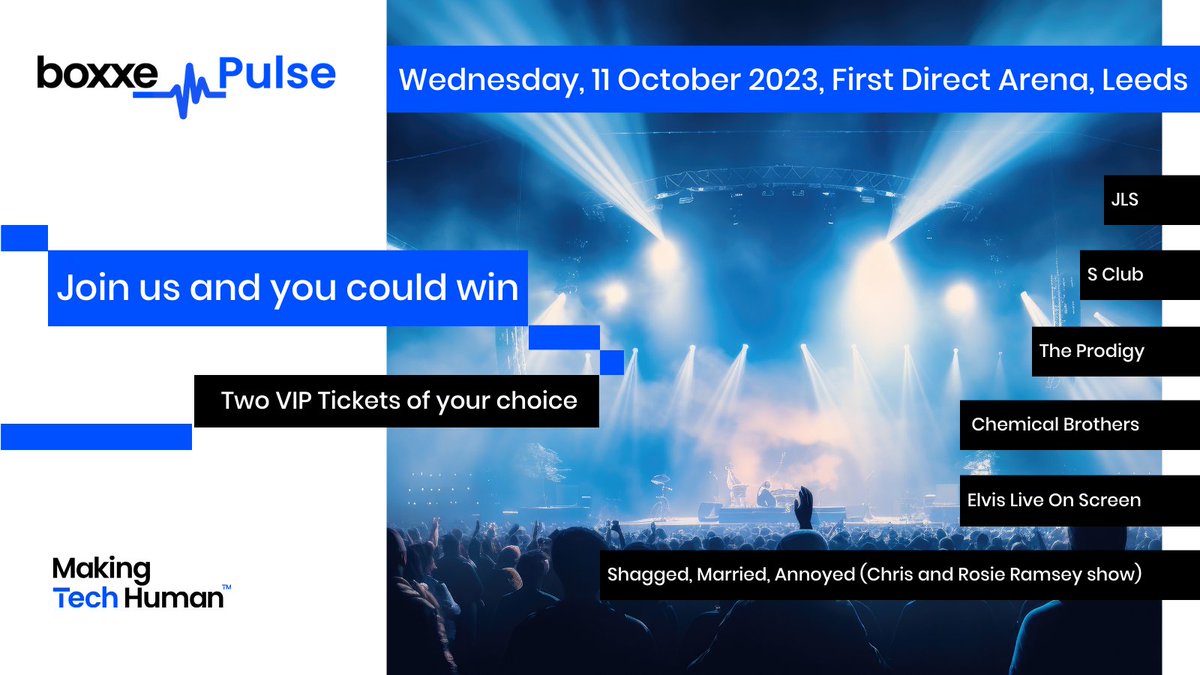 boxxe Pulse

Wednesday, 11 October 2023, First Direct Arena, Leeds

Join us and you could win

Two VIP Tickets of your choice

JLS

S Club

The Prodigy

Chemical Brothers

Elvis Live On Screen

Shagged, Married, Annoyed (Chris and Rosie Ramsey show)

Making Tech Human™